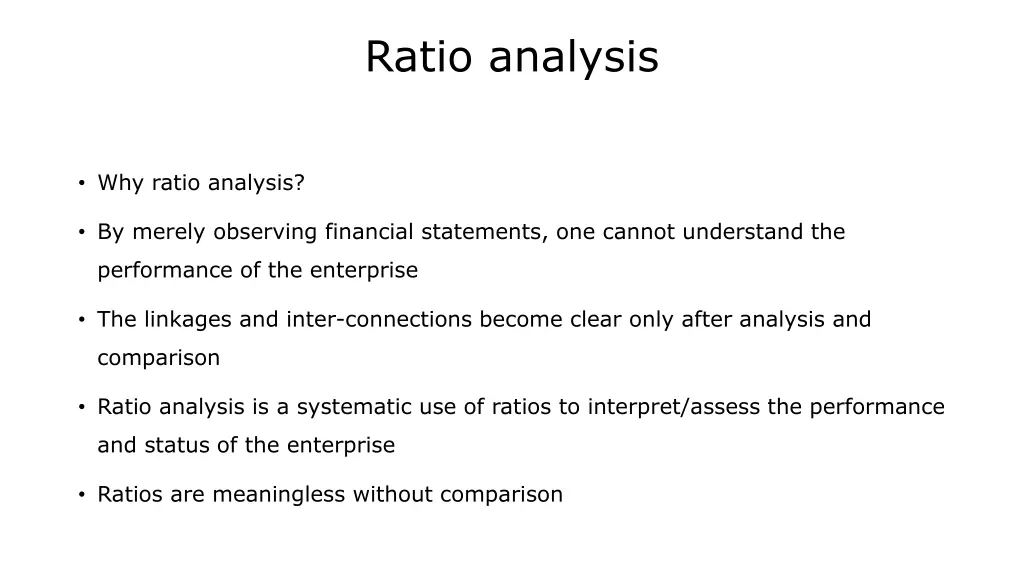 Ratio analysis

• Why ratio analysis?

• By merely observing financial statements, one cannot understand the performance of the enterprise

• The linkages and inter-connections become clear only after analysis and comparison

• Ratio analysis is a systematic use of ratios to interpret/assess the performance and status of the enterprise

• Ratios are meaningless without comparison